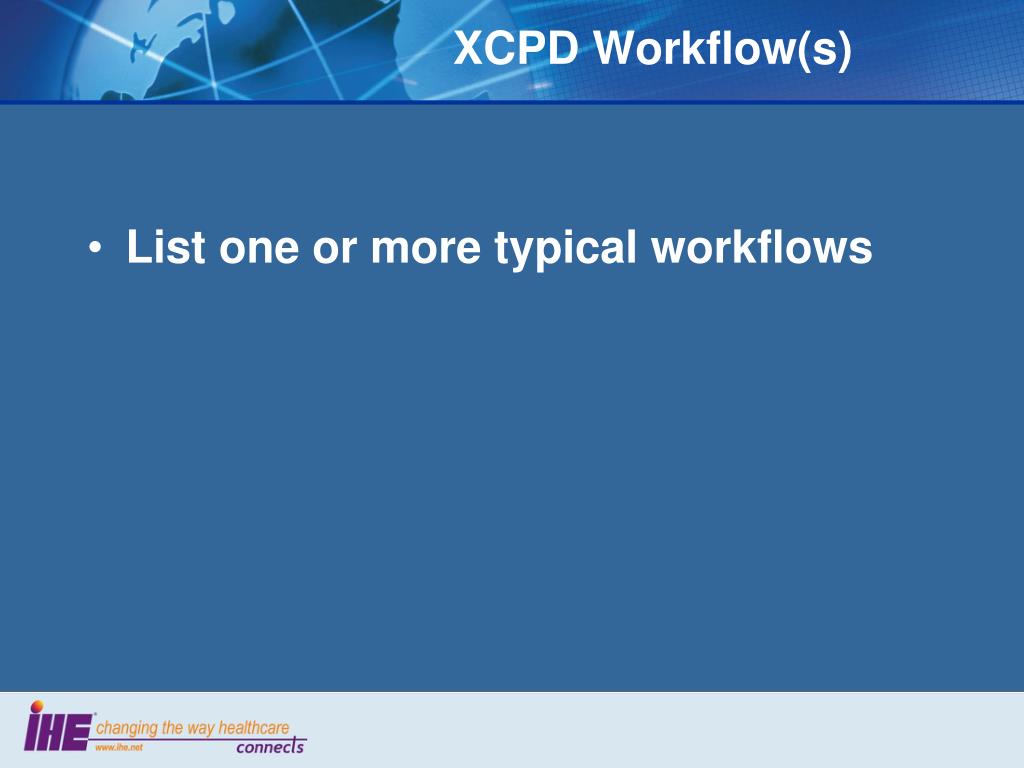 XCPD Workflow(s)

• List one or more typical workflows

IHE changing the way healthcare connects
www.ihe.net